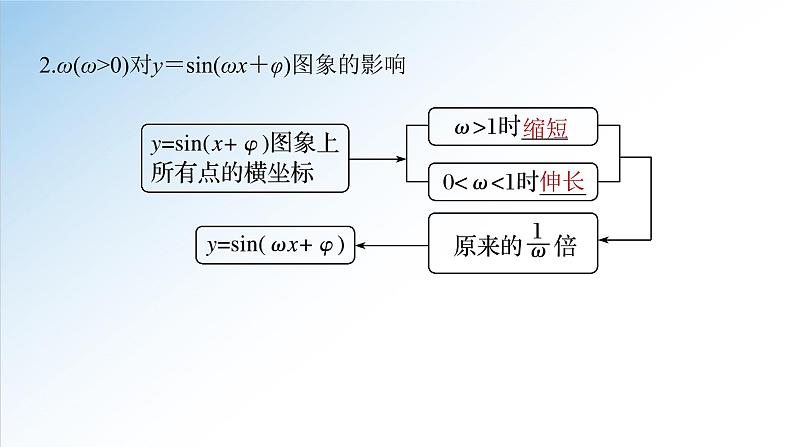 2.$\omega(\omega>0)$对$y=\sin(\omega x+\varphi)$图象的影响

$y=\sin(x+\varphi)$图象上所有点的横坐标

$\omega>1$时缩短

$0<\omega<1$时伸长

原来的$\frac{1}{\omega}$倍

$y=\sin(\omega x+\varphi)$